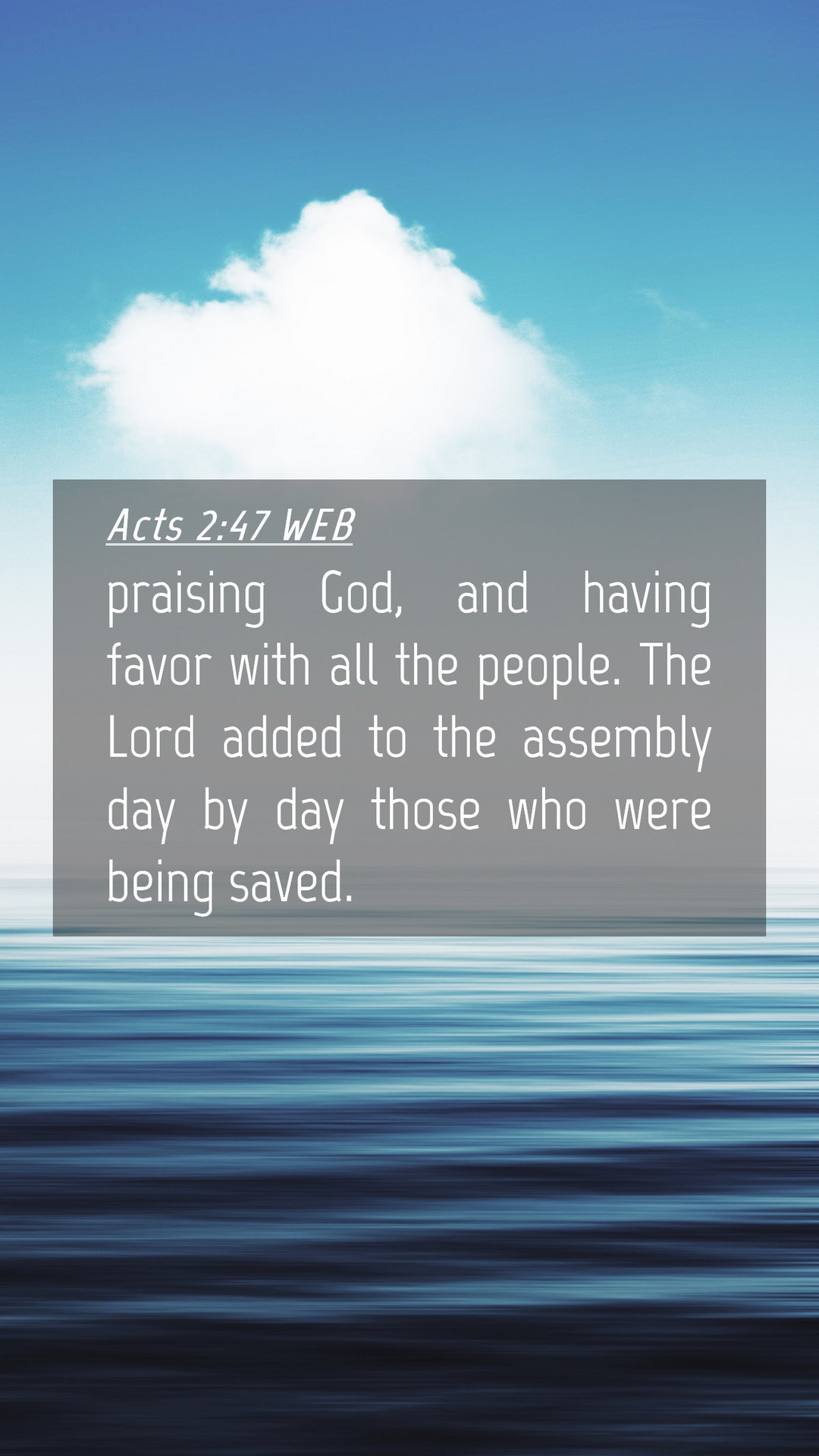 Acts 2:47 WEB

praising God, and having favor with all the people. The Lord added to the assembly day by day those who were being saved.